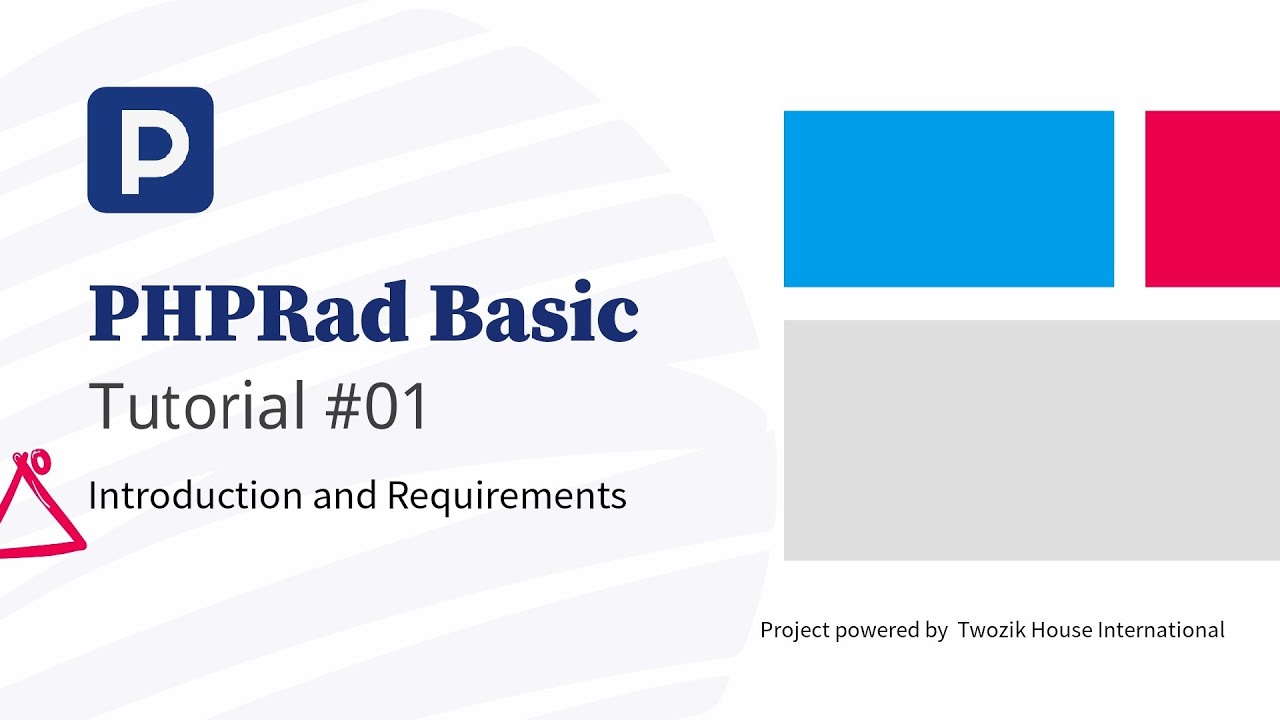 P

PHPRad Basic

Tutorial #01

Introduction and Requirements

Project powered by Twozik House International